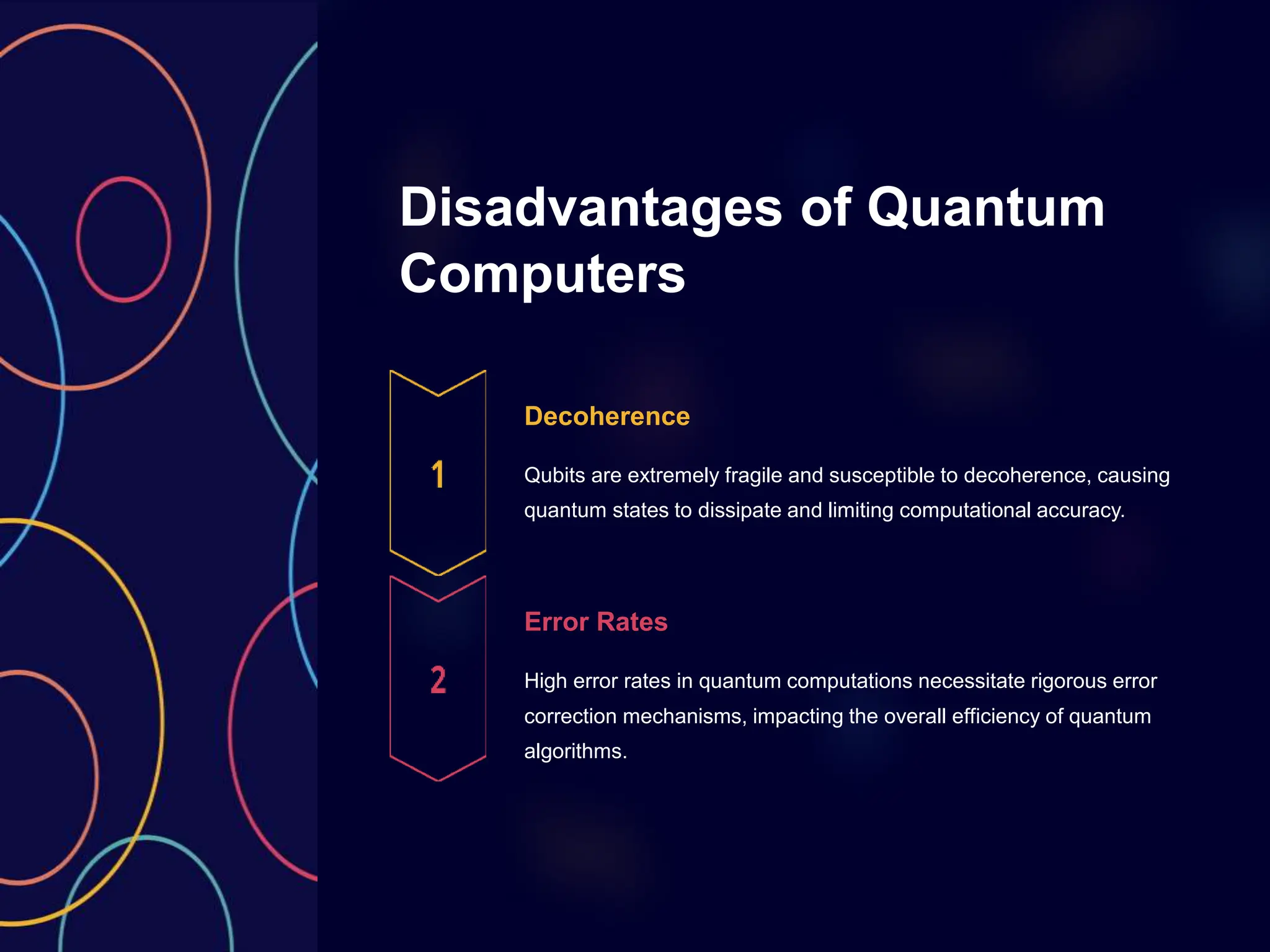 Disadvantages of Quantum Computers

1

Decoherence

Qubits are extremely fragile and susceptible to decoherence, causing quantum states to dissipate and limiting computational accuracy.

2

Error Rates

High error rates in quantum computations necessitate rigorous error correction mechanisms, impacting the overall efficiency of quantum algorithms.